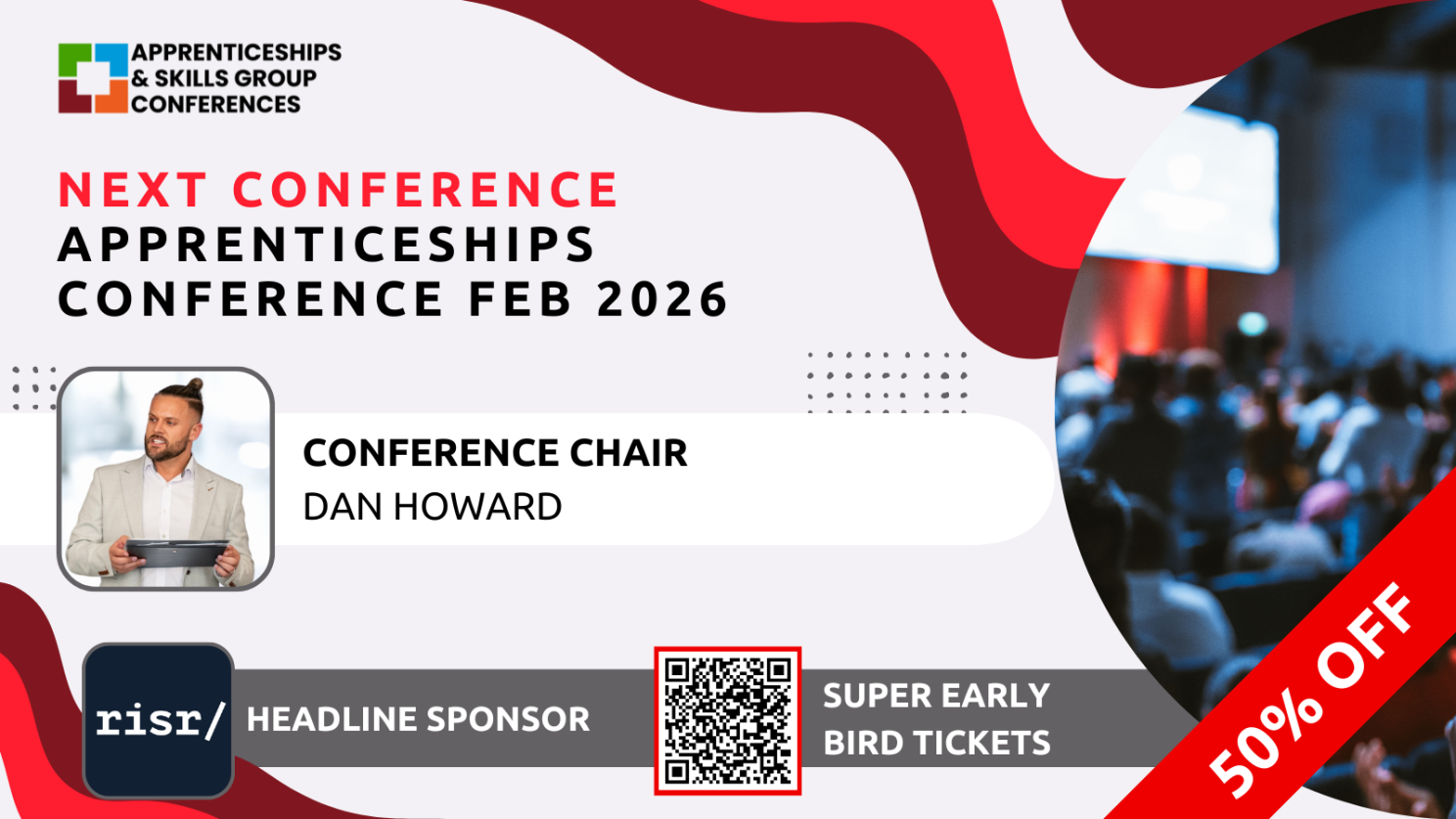 APPRENTICESHIPS & SKILLS GROUP CONFERENCES

NEXT CONFERENCE
APPRENTICESHIPS CONFERENCE FEB 2026

CONFERENCE CHAIR
DAN HOWARD

risr/ HEADLINE SPONSOR

SUPER EARLY BIRD TICKETS

50% OFF